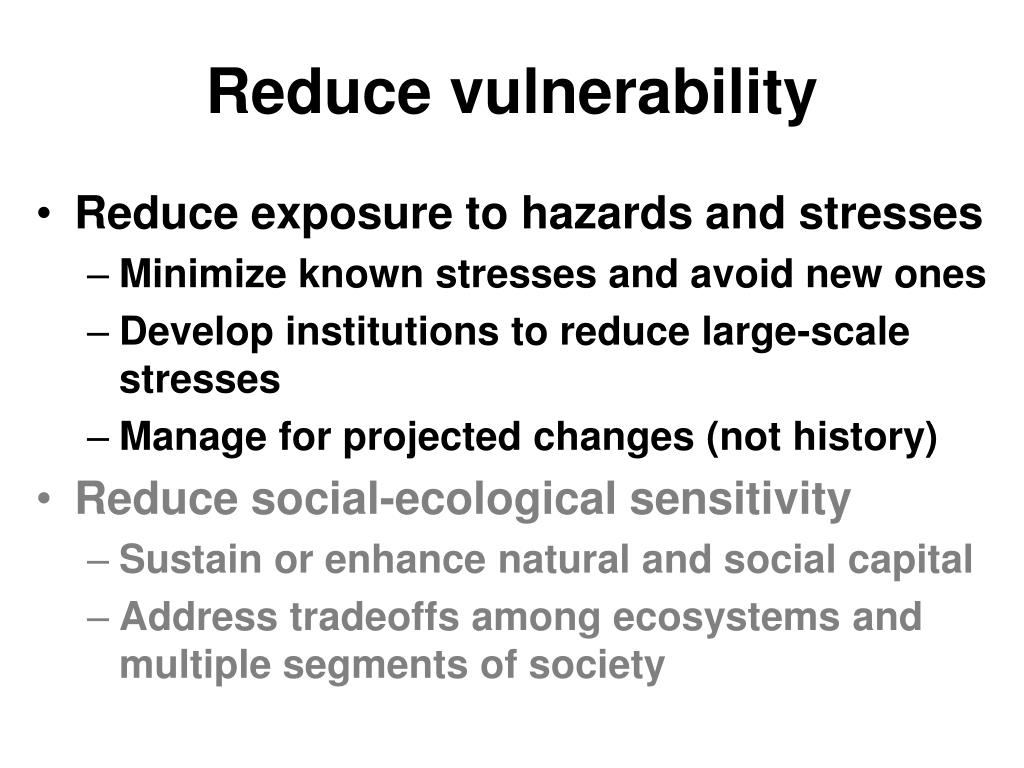 Reduce vulnerability

• Reduce exposure to hazards and stresses
– Minimize known stresses and avoid new ones
– Develop institutions to reduce large-scale stresses
– Manage for projected changes (not history)
• Reduce social-ecological sensitivity
– Sustain or enhance natural and social capital
– Address tradeoffs among ecosystems and multiple segments of society